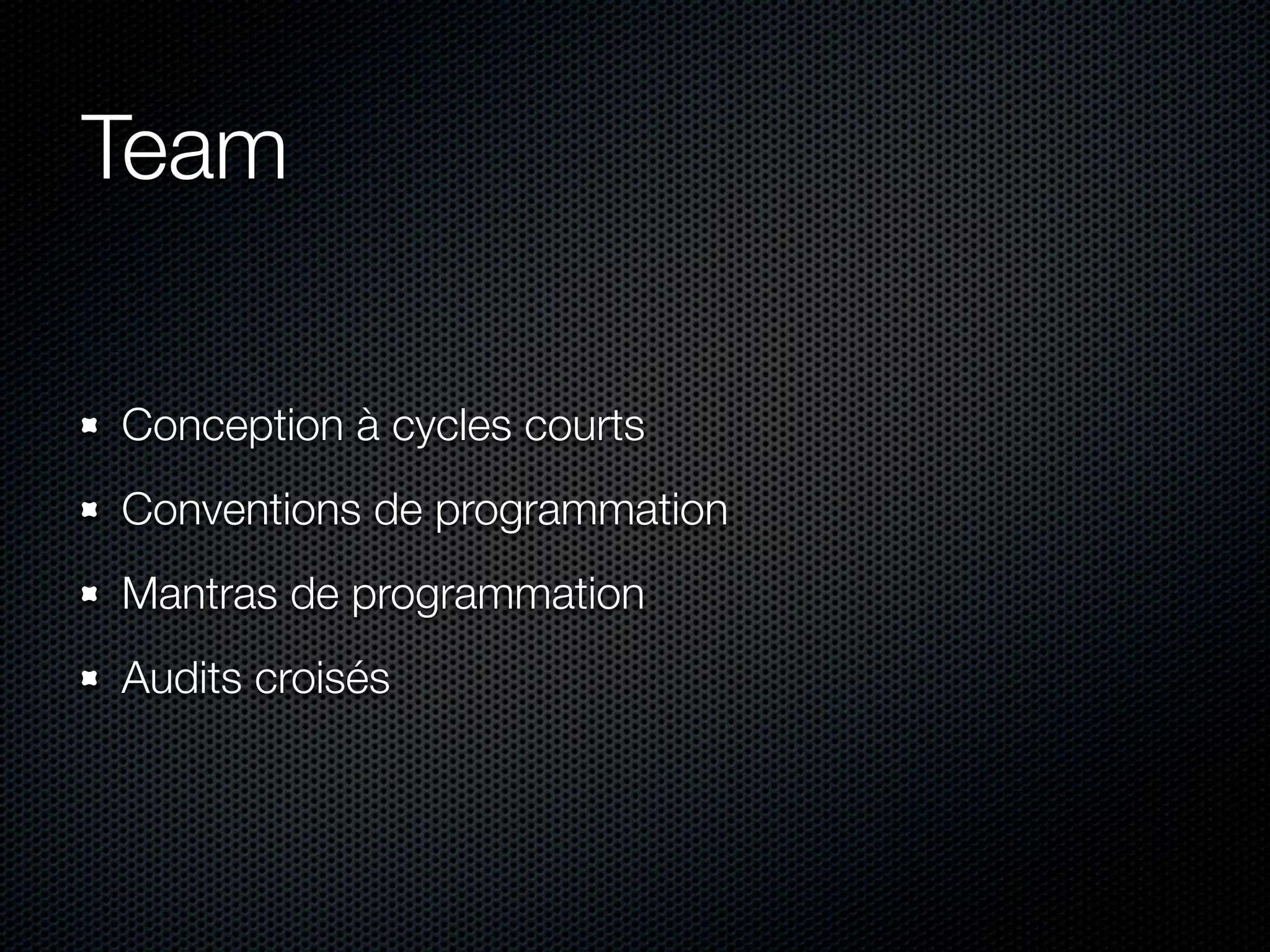 Team

- Conception à cycles courts
- Conventions de programmation
- Mantras de programmation
- Audits croisés